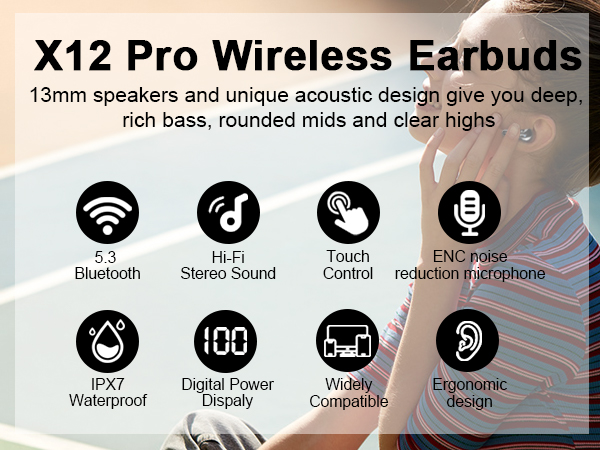 X12 Pro Wireless Earbuds

13mm speakers and unique acoustic design give you deep, rich bass, rounded mids and clear highs

5.3 Bluetooth

Hi-Fi Stereo Sound

Touch Control

ENC noise reduction microphone

100

IPX7 Waterproof

Digital Power Dispaly

Widely Compatible

Ergonomic design